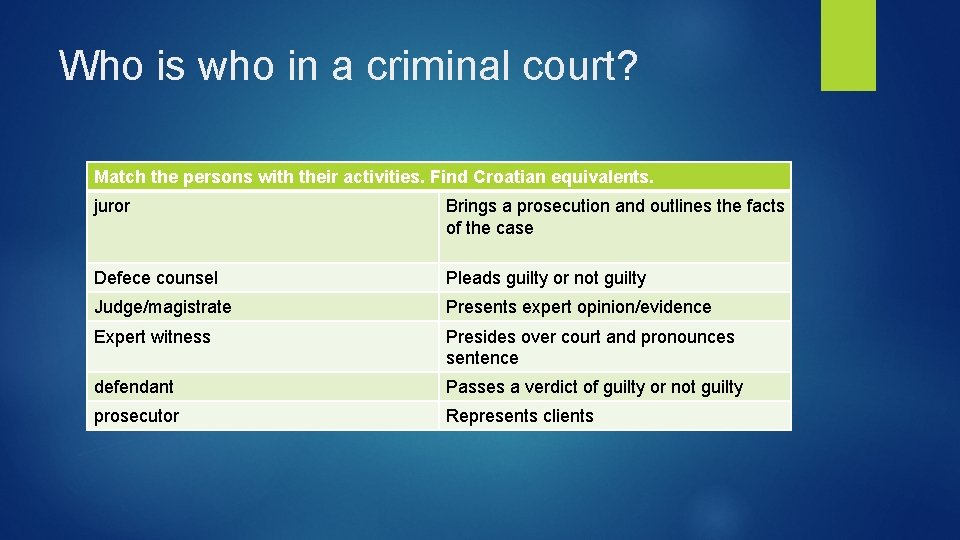 Who is who in a criminal court?

| Match the persons with their activities. Find Croatian equivalents. | |
|---|---|
| juror | Brings a prosecution and outlines the facts of the case |
| Defece counsel | Pleads guilty or not guilty |
| Judge/magistrate | Presents expert opinion/evidence |
| Expert witness | Presides over court and pronounces sentence |
| defendant | Passes a verdict of guilty or not guilty |
| prosecutor | Represents clients |